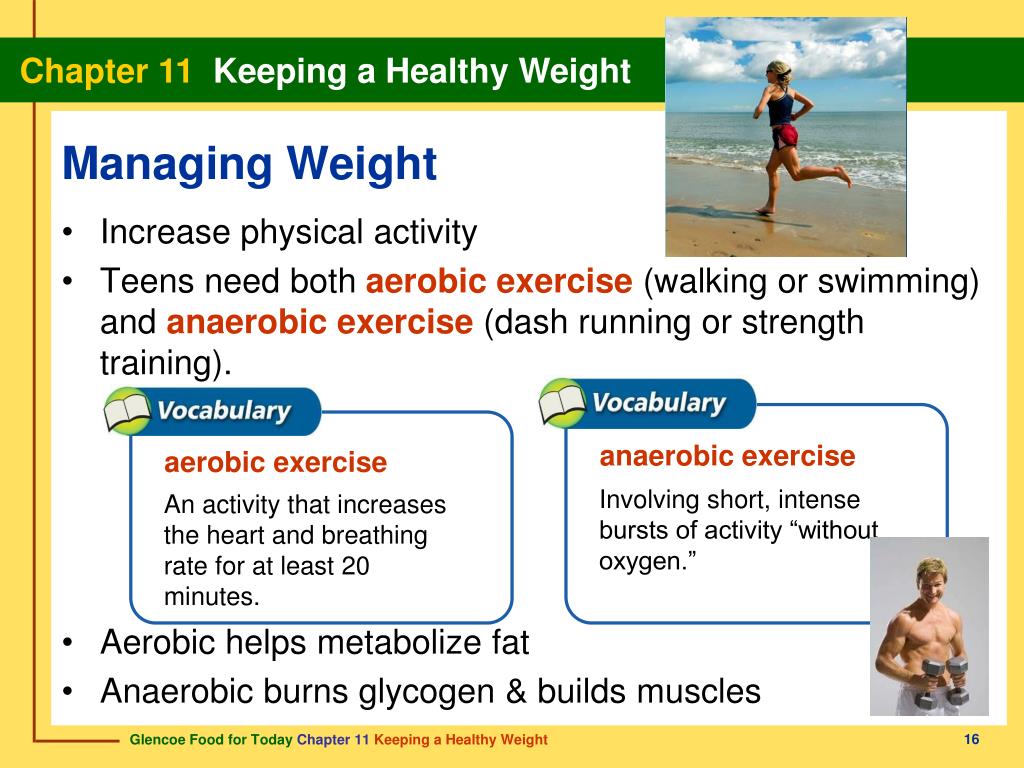 Chapter 11 Keeping a Healthy Weight

Managing Weight

• Increase physical activity
• Teens need both aerobic exercise (walking or swimming) and anaerobic exercise (dash running or strength training).

Vocabulary

aerobic exercise

An activity that increases the heart and breathing rate for at least 20 minutes.

Vocabulary

anaerobic exercise

Involving short, intense bursts of activity “without oxygen.”

• Aerobic helps metabolize fat
• Anaerobic burns glycogen & builds muscles

Glencoe Food for Today Chapter 11 Keeping a Healthy Weight

16